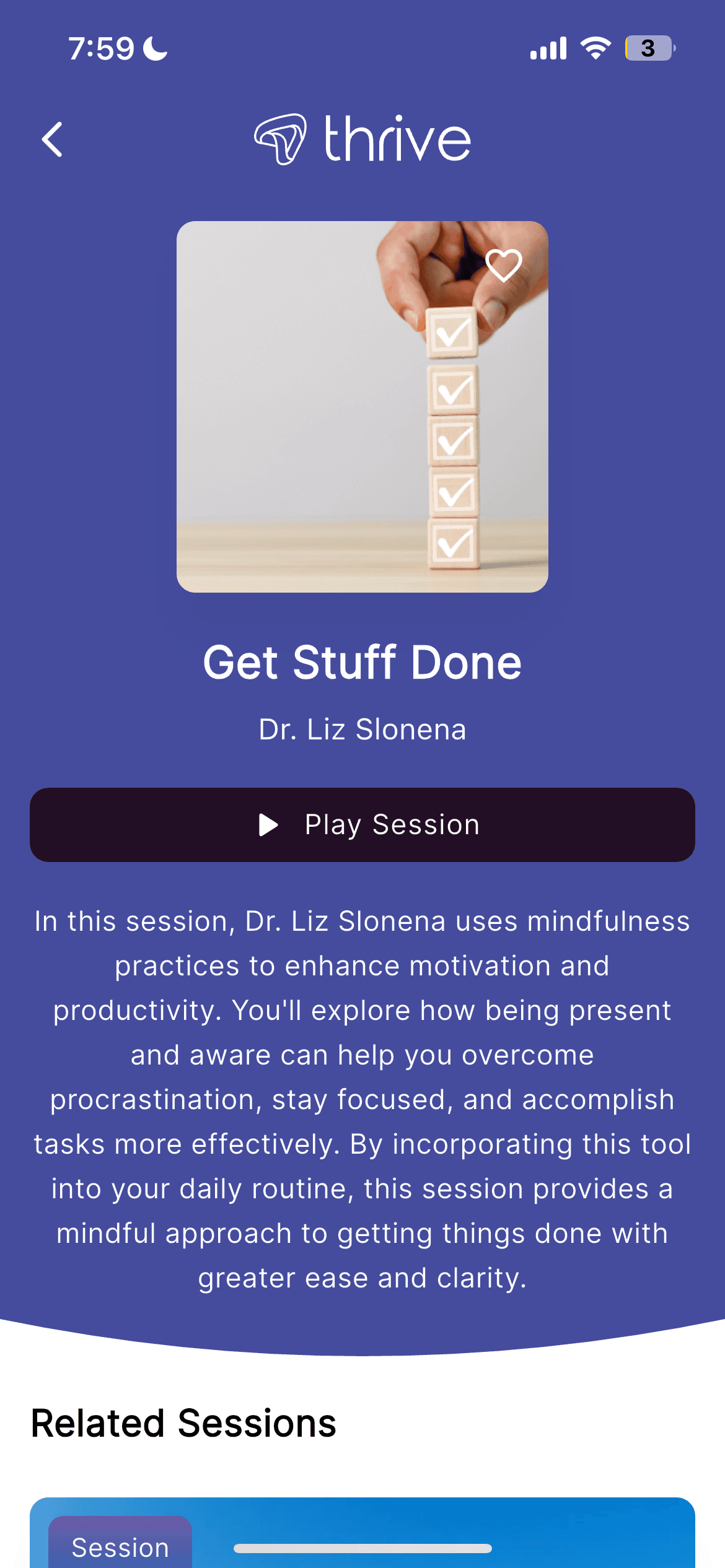 7:59

3

thrive

Get Stuff Done

Dr. Liz Slonena

Play Session

In this session, Dr. Liz Slonena uses mindfulness practices to enhance motivation and productivity. You'll explore how being present and aware can help you overcome procrastination, stay focused, and accomplish tasks more effectively. By incorporating this tool into your daily routine, this session provides a mindful approach to getting things done with greater ease and clarity.

Related Sessions

Session